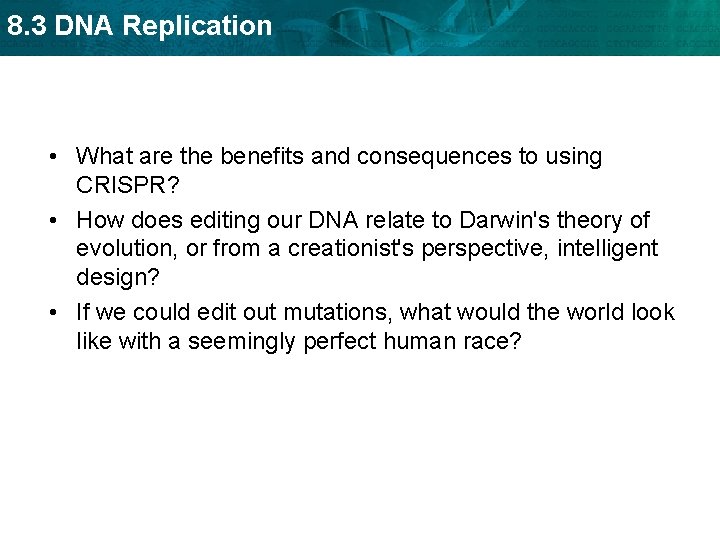 8.3 DNA Replication

• What are the benefits and consequences to using CRISPR?
• How does editing our DNA relate to Darwin's theory of evolution, or from a creationist's perspective, intelligent design?
• If we could edit out mutations, what would the world look like with a seemingly perfect human race?